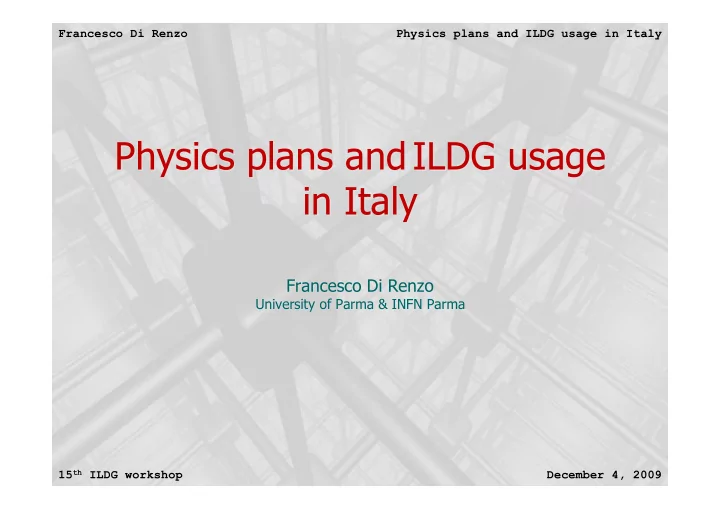 Francesco Di Renzo

Physics plans and ILDG usage in Italy

Physics plans and ILDG usage in Italy

Francesco Di Renzo
University of Parma & INFN Parma

15$^{th}$ ILDG workshop

December 4, 2009